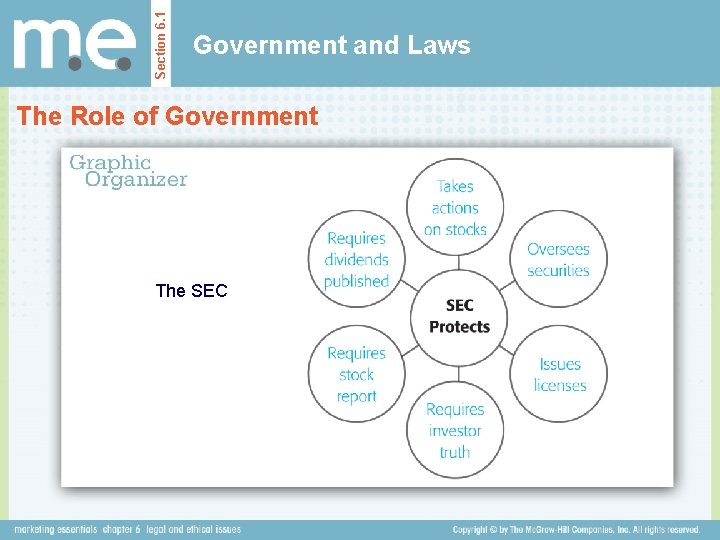 m.e.

Section 6.1

Government and Laws

The Role of Government

Graphic Organizer

The SEC

SEC Protects

Takes actions on stocks

Oversees securities

Issues licenses

Requires investor truth

Requires stock report

Requires dividends published

marketing essentials chapter 6 legal and ethical issues

Copyright © by The McGraw-Hill Companies, Inc. All rights reserved.